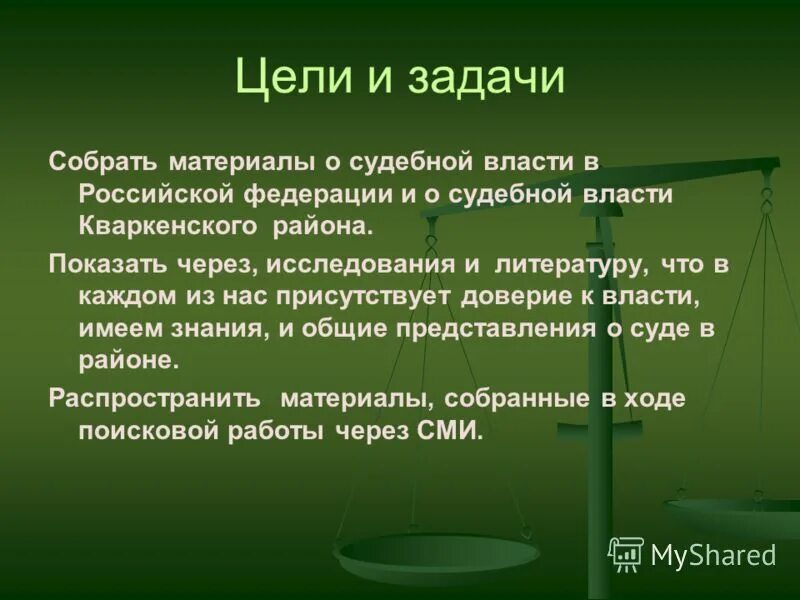 Цели и задачи

Собрать материалы о судебной власти в Российской федерации и о судебной власти Кваркенского района.

Показать через, исследования и литературу, что в каждом из нас присутствует доверие к власти, имеем знания, и общие представления о суде в районе.

Распространить материалы, собранные в ходе поисковой работы через СМИ.

MyShared